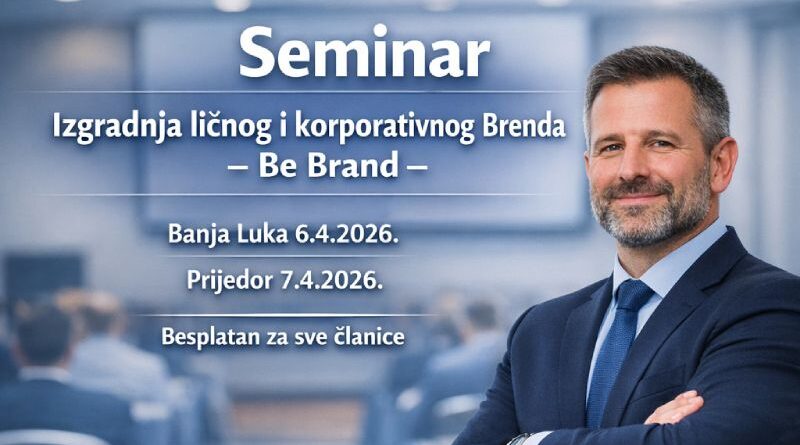 Seminar

Izgradnja ličnog i korporativnog Brenda
– Be Brand –

Banja Luka 6.4.2026.

Prijedor 7.4.2026.

Besplatan za sve članice